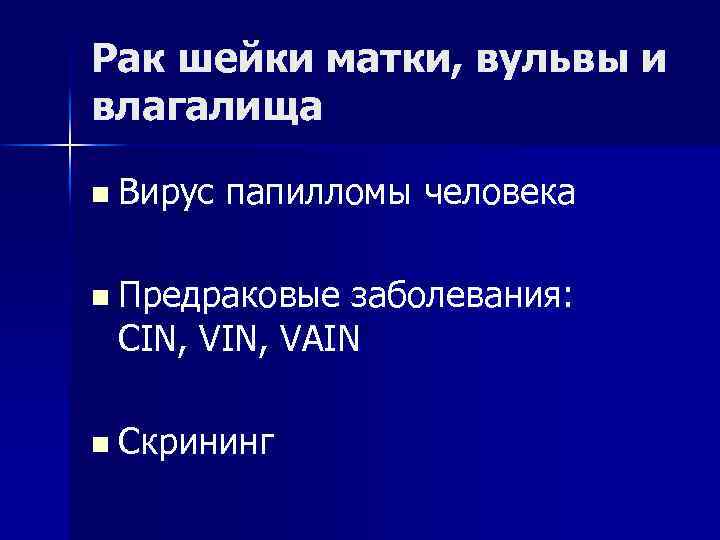 Рак шейки матки, вульвы и влагалища

■ Вирус папилломы человека

■ Предраковые заболевания: CIN, VIN, VAIN

■ Скрининг